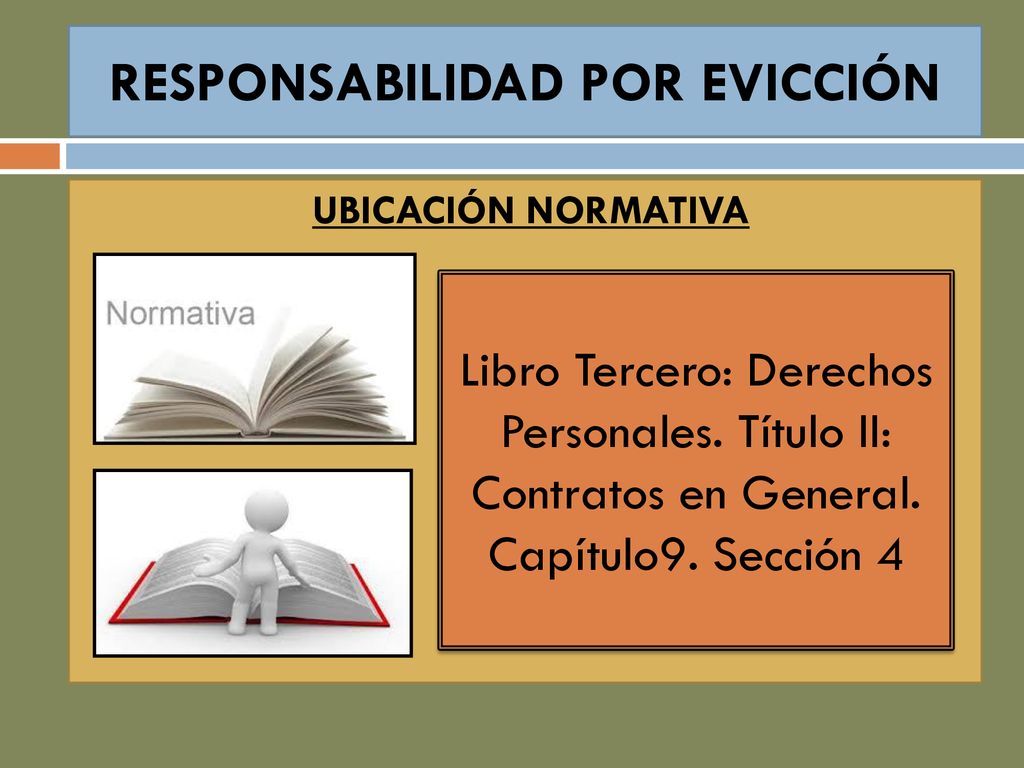 RESPONSABILIDAD POR EVICCIÓN

UBICACIÓN NORMATIVA

Normativa

Libro Tercero: Derechos Personales. Título II: Contratos en General. Capítulo9. Sección 4